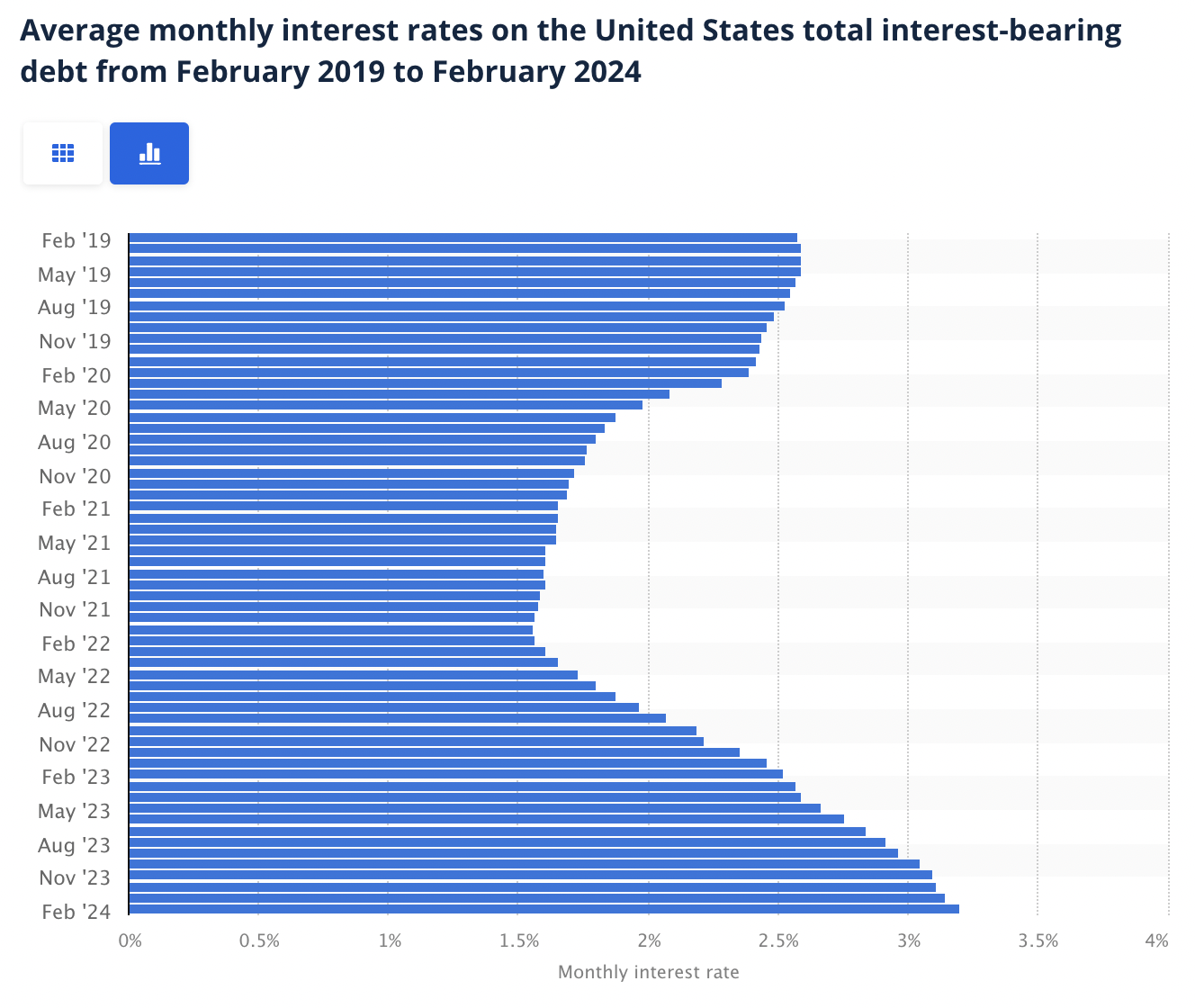 Average monthly interest rates on the United States total interest-bearing debt from February 2019 to February 2024

Feb '19
May '19
Aug '19
Nov '19
Feb '20
May '20
Aug '20
Nov '20
Feb '21
May '21
Aug '21
Nov '21
Feb '22
May '22
Aug '22
Nov '22
Feb '23
May '23
Aug '23
Nov '23
Feb '24

0%
0.5%
1%
1.5%
2%
2.5%
3%
3.5%
4%

Monthly interest rate